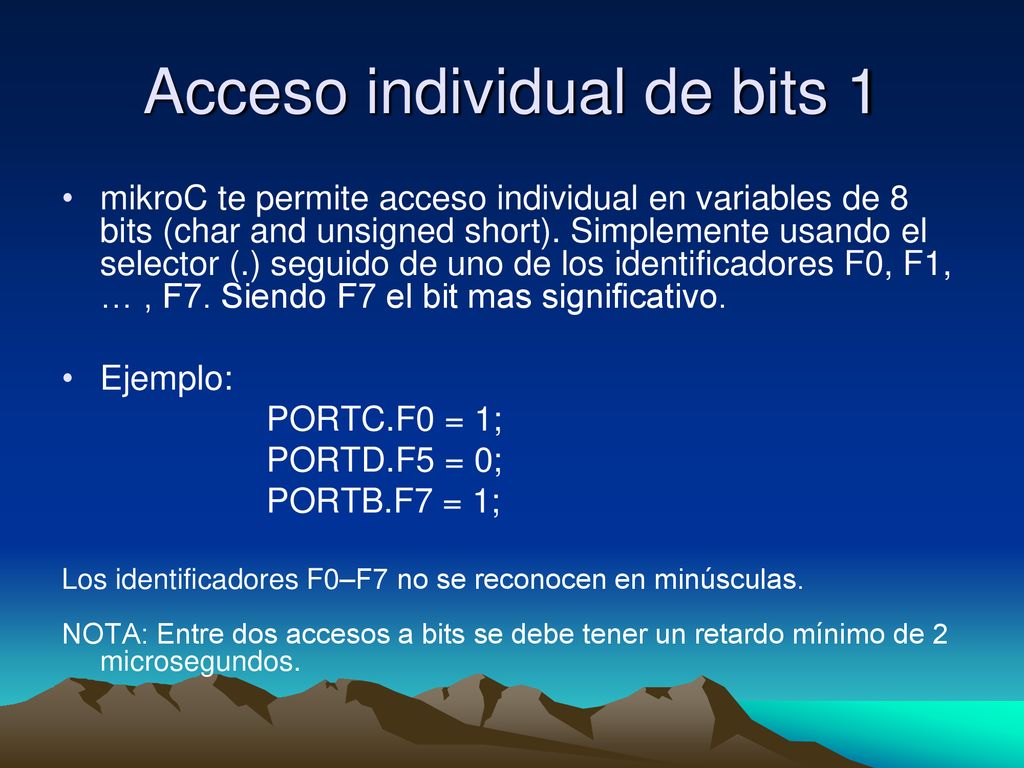 Acceso individual de bits 1

• mikroC te permite acceso individual en variables de 8 bits (char and unsigned short). Simplemente usando el selector (.) seguido de uno de los identificadores F0, F1, … , F7. Siendo F7 el bit mas significativo.

• Ejemplo:
PORTC.F0 = 1;
PORTD.F5 = 0;
PORTB.F7 = 1;

Los identificadores F0–F7 no se reconocen en minúsculas.

NOTA: Entre dos accesos a bits se debe tener un retardo mínimo de 2 microsegundos.